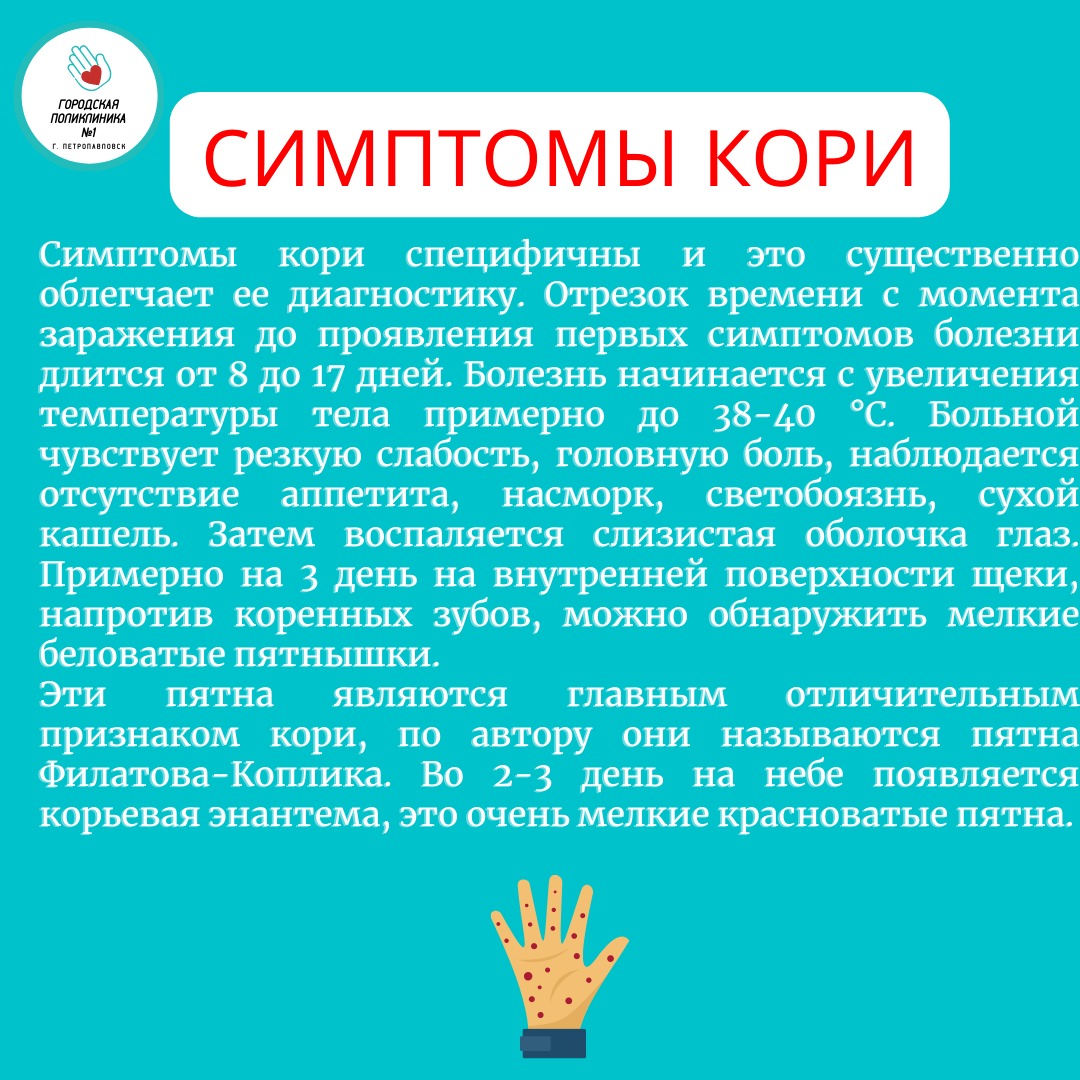 ГОРОДСКАЯ ПОЛИКЛИНИКА №1
Г. ПЕТРОПАВЛОВСК

СИМПТОМЫ КОРИ

Симптомы кори специфичны и это существенно облегчает ее диагностику. Отрезок времени с момента заражения до проявления первых симптомов болезни длится от 8 до 17 дней. Болезнь начинается с увеличения температуры тела примерно до 38-40 °C. Больной чувствует резкую слабость, головную боль, наблюдается отсутствие аппетита, насморк, светобоязнь, сухой кашель. Затем воспаляется слизистая оболочка глаз. Примерно на 3 день на внутренней поверхности щеки, напротив коренных зубов, можно обнаружить мелкие беловатые пятнышки.
Эти пятна являются главным отличительным признаком кори, по автору они называются пятна Филатова-Коплика. Во 2-3 день на небе появляется корьевая энантема, это очень мелкие красноватые пятна.